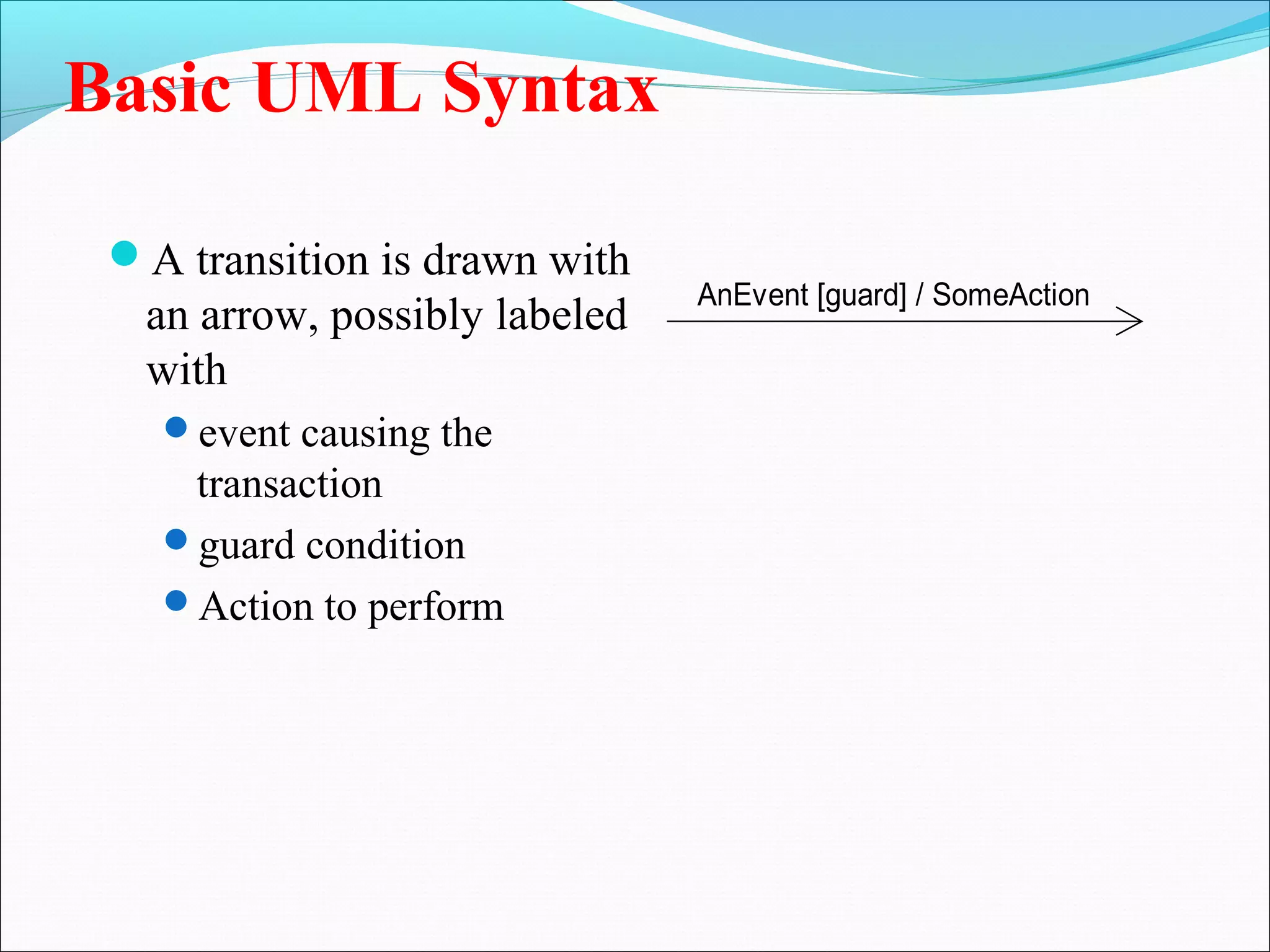 Basic UML Syntax

A transition is drawn with an arrow, possibly labeled with

event causing the transaction

guard condition

Action to perform

AnEvent [guard] / SomeAction